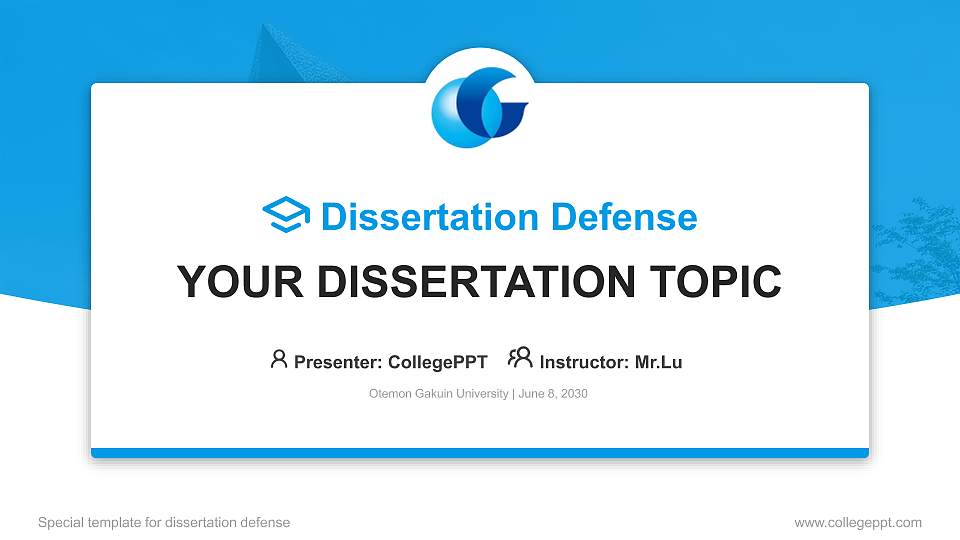 Dissertation Defense

YOUR DISSERTATION TOPIC

Presenter: CollegePPT Instructor: Mr.Lu

Otemon Gakuin University | June 8, 2030

Special template for dissertation defense

www.collegeppt.com